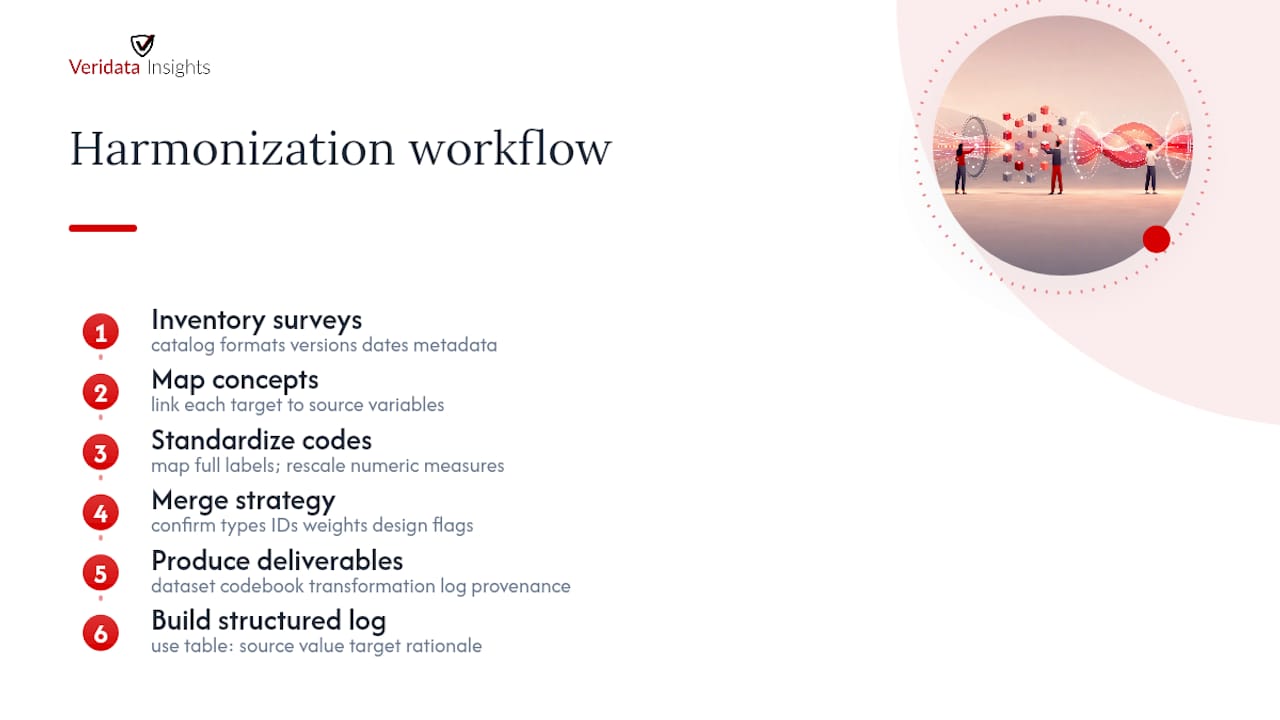 Veridata Insights

Harmonization workflow

1 Inventory surveys
catalog formats versions dates metadata

2 Map concepts
link each target to source variables

3 Standardize codes
map full labels; rescale numeric measures

4 Merge strategy
confirm types IDs weights design flags

5 Produce deliverables
dataset codebook transformation log provenance

6 Build structured log
use table: source value target rationale